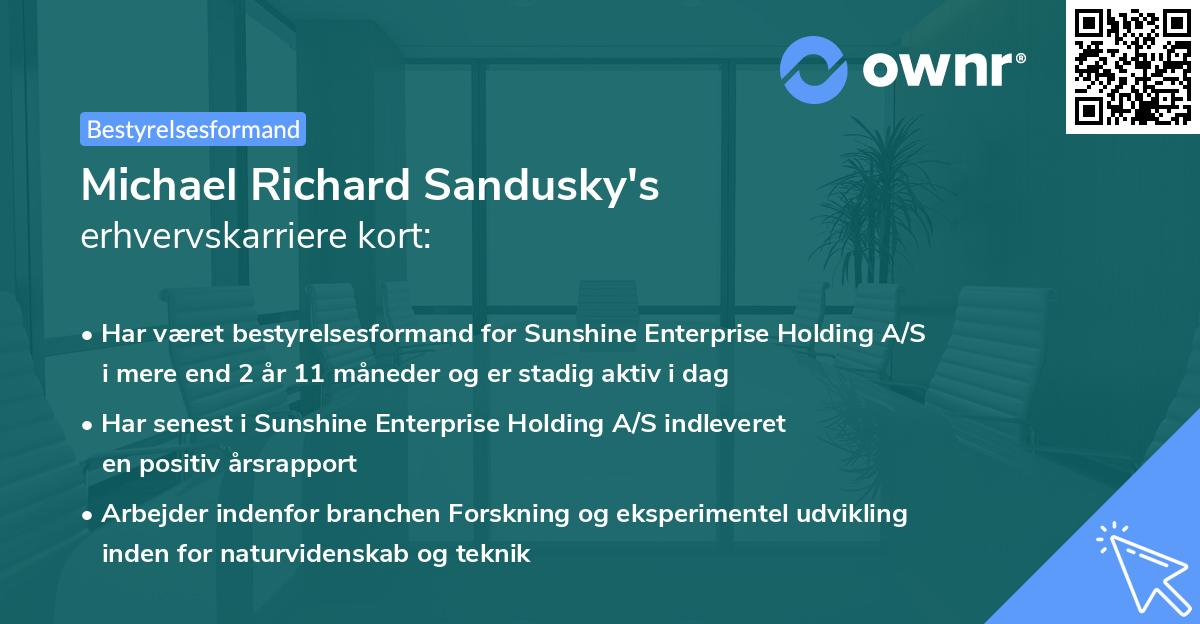 ownr®

Bestyrelsesformand

Michael Richard Sandusky's erhvervskarriere kort:

• Har været bestyrelsesformand for Sunshine Enterprise Holding A/S i mere end 2 år 11 måneder og er stadig aktiv i dag

• Har senest i Sunshine Enterprise Holding A/S indleveret en positiv årsrapport

• Arbejder indenfor branchen Forskning og eksperimentel udvikling inden for naturvidenskab og teknik